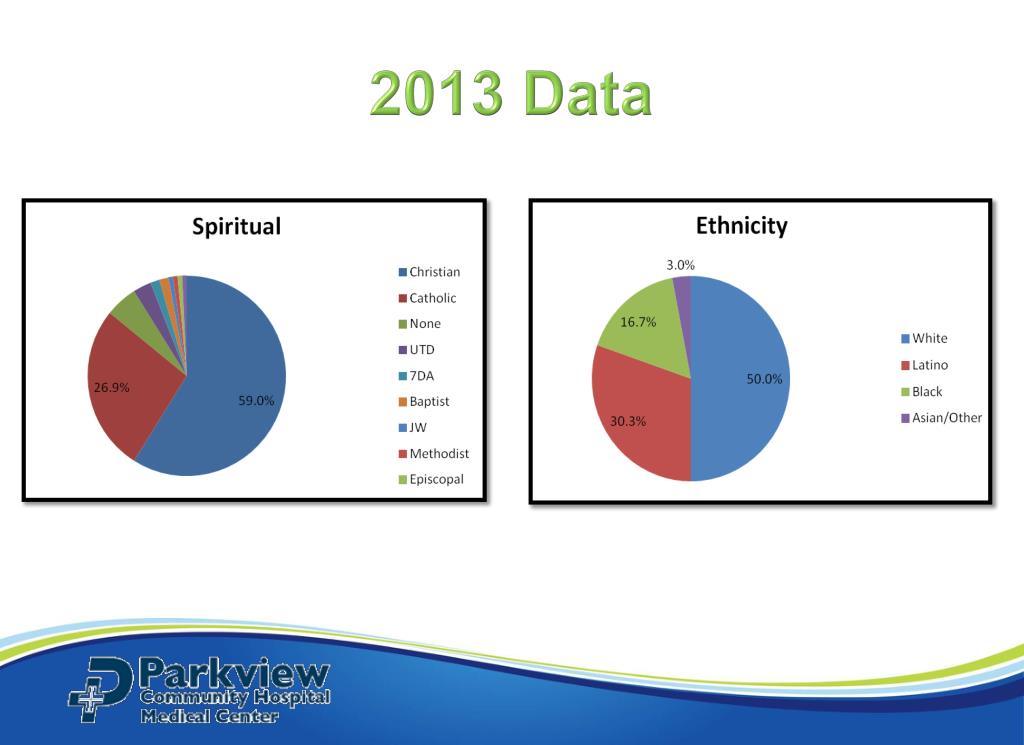 2013 Data

Spiritual

26.9%

59.0%

Christian
Catholic
None
UTD
7DA
Baptist
JW
Methodist
Episcopal

Ethnicity

3.0%

16.7%

50.0%

30.3%

White
Latino
Black
Asian/Other

Parkview
Community Hospital
Medical Center